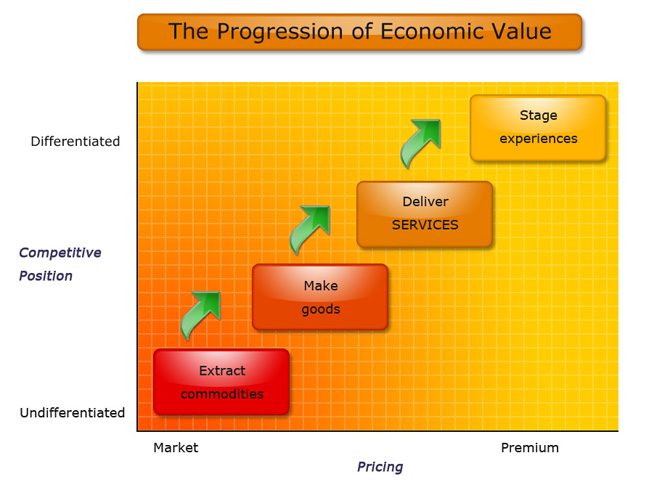 The Progression of Economic Value

Differentiated

Competitive Position

Undifferentiated

Stage experiences

Deliver SERVICES

Make goods

Extract commodities

Market

Premium

Pricing